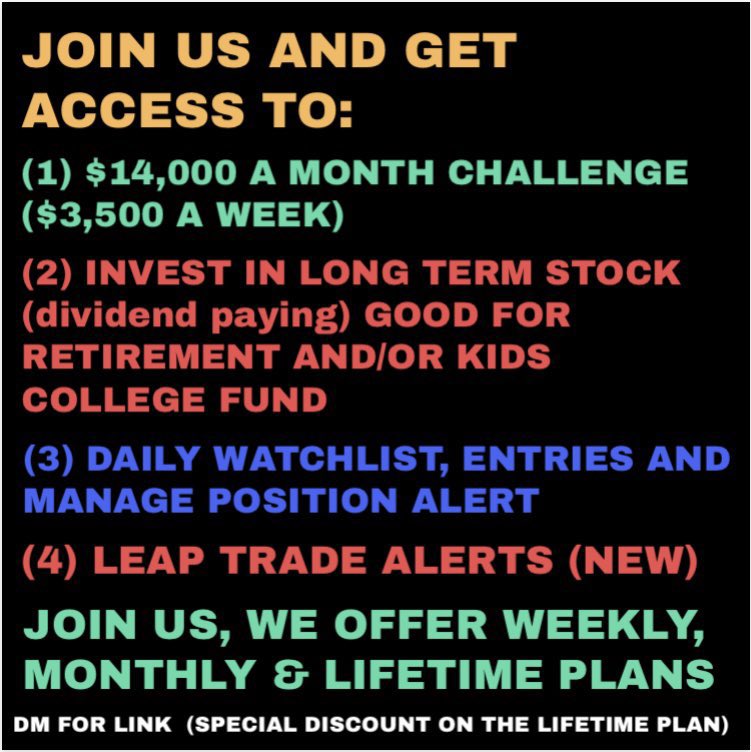 JOIN US AND GET ACCESS TO:

(1) \$14,000 A MONTH CHALLENGE (\$3,500 A WEEK)

(2) INVEST IN LONG TERM STOCK (dividend paying) GOOD FOR RETIREMENT AND/OR KIDS COLLEGE FUND

(3) DAILY WATCHLIST, ENTRIES AND MANAGE POSITION ALERT

(4) LEAP TRADE ALERTS (NEW)

JOIN US, WE OFFER WEEKLY, MONTHLY & LIFETIME PLANS

DM FOR LINK (SPECIAL DISCOUNT ON THE LIFETIME PLAN)